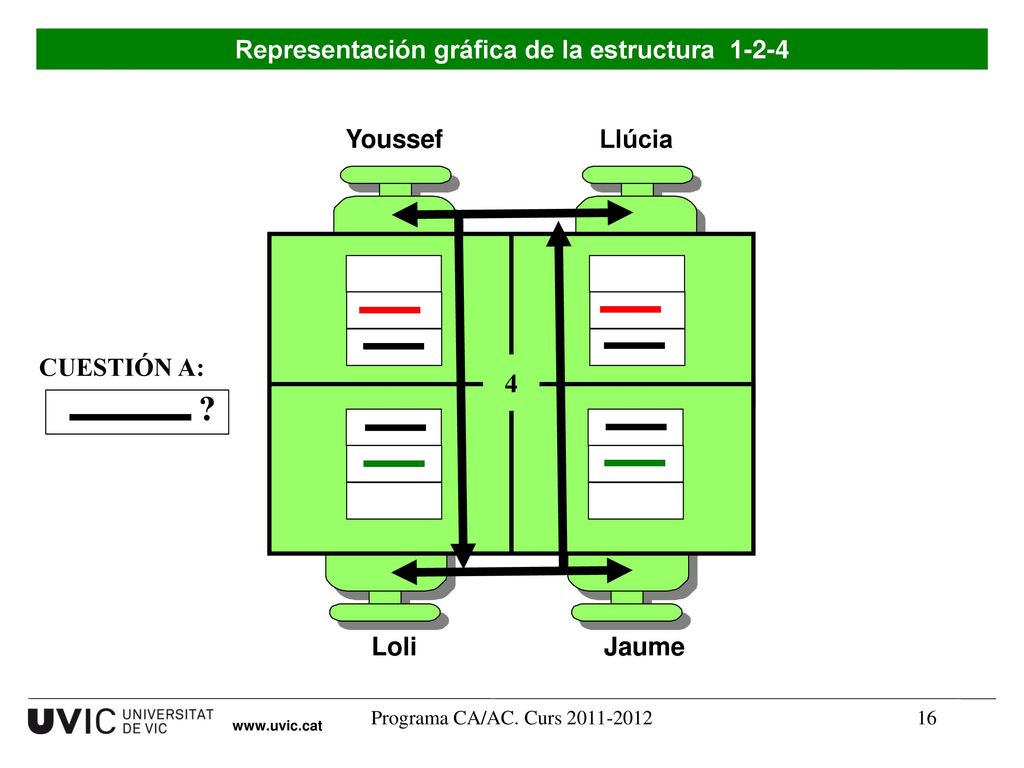 Representación gráfica de la estructura 1-2-4

Youssef

Llúcia

CUESTIÓN A:

?

4

Loli

Jaume

UVIC UNIVERSITAT DE VIC

www.uvic.cat

Programa CA/AC. Curs 2011-2012

16